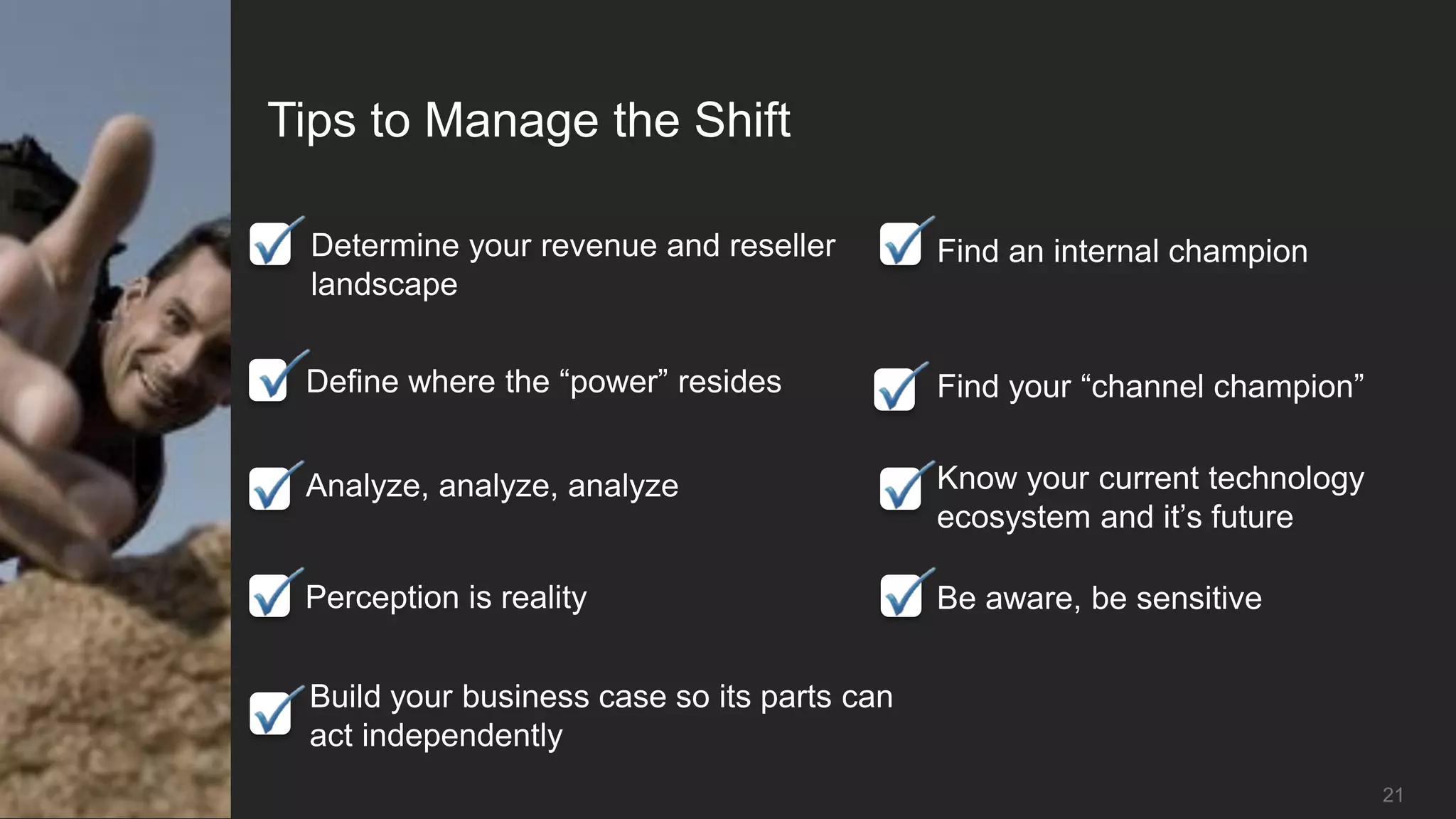 Tips to Manage the Shift

Determine your revenue and reseller landscape

Define where the “power” resides

Analyze, analyze, analyze

Perception is reality

Build your business case so its parts can act independently

Find an internal champion

Find your “channel champion”

Know your current technology ecosystem and it’s future

Be aware, be sensitive

21